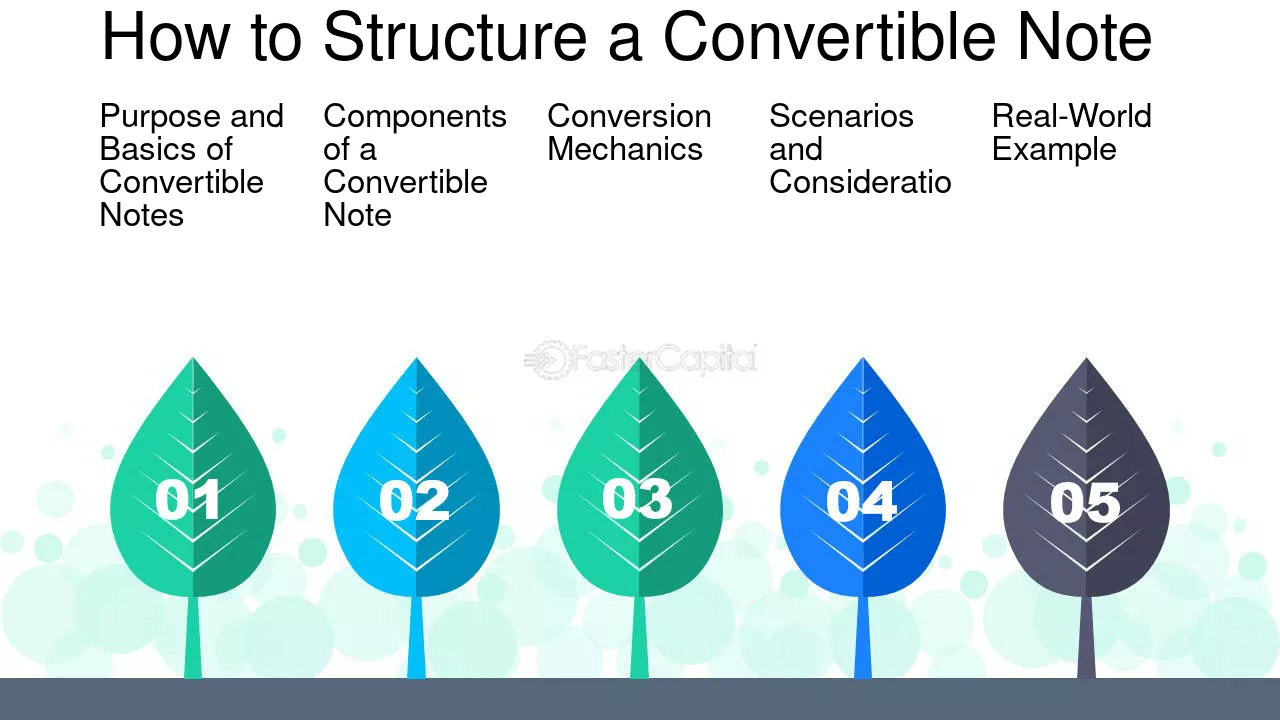 How to Structure a Convertible Note

Purpose and Basics of Convertible Notes

Components of a Convertible Note

Conversion Mechanics

Scenarios and Consideratio

Real-World Example

FasterCapital

01

02

03

04

05